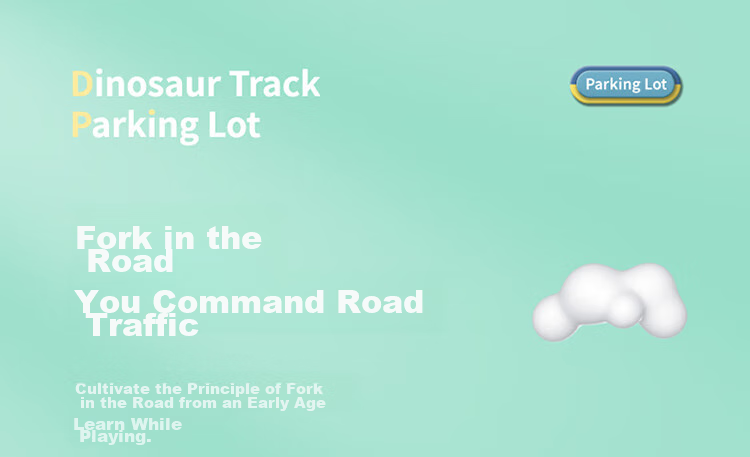 Dinosaur Track
Parking Lot

Parking Lot

Fork in the Road

You Command Road Traffic

Cultivate the Principle of Fork in the Road from an Early Age

Learn While Playing.